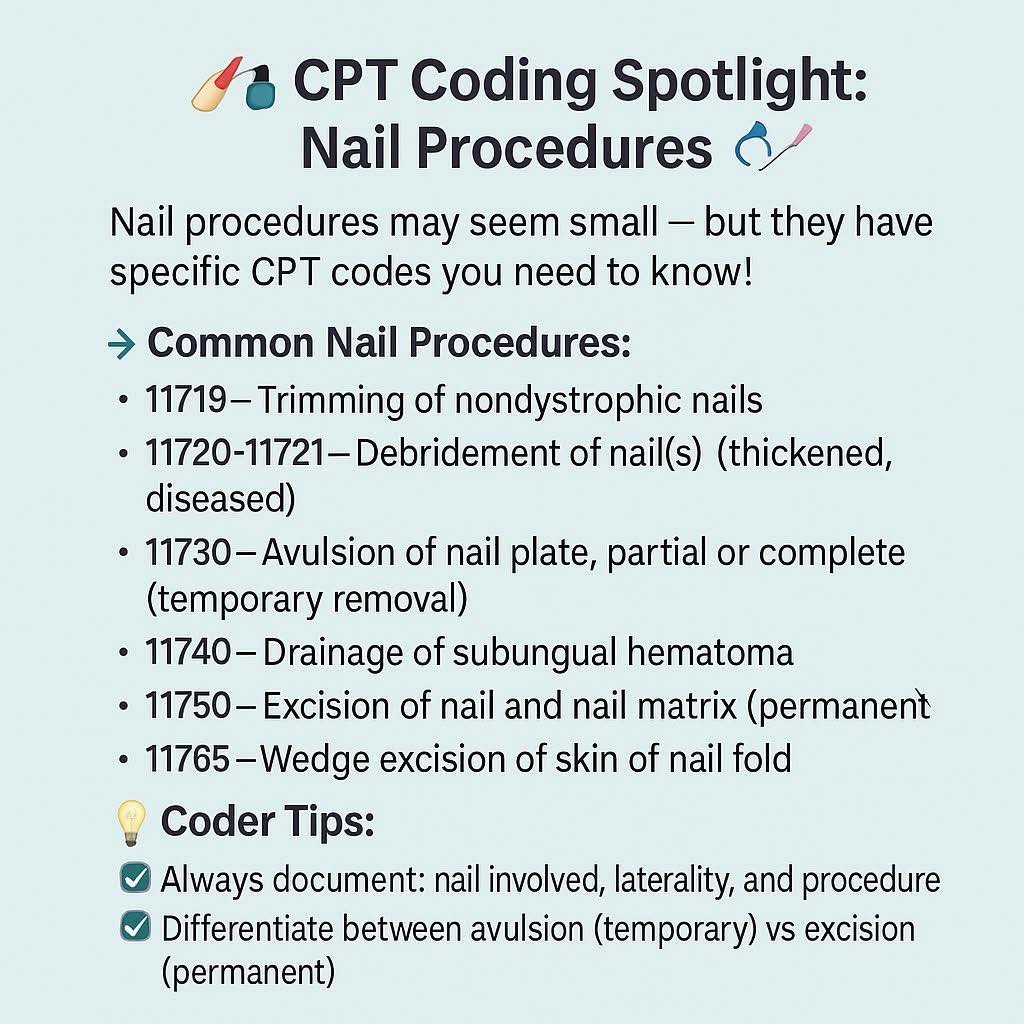 CPT Coding Spotlight: Nail Procedures

Nail procedures may seem small — but they have specific CPT codes you need to know!

→ Common Nail Procedures:

• 11719 – Trimming of nondystrophic nails
• 11720-11721 – Debridement of nail(s) (thickened, diseased)
• 11730 – Avulsion of nail plate, partial or complete (temporary removal)
• 11740 – Drainage of subungual hematoma
• 11750 – Excision of nail and nail matrix (permanent
• 11765 – Wedge excision of skin of nail fold

Coder Tips:

Always document: nail involved, laterality, and procedure
Differentiate between avulsion (temporary) vs excision (permanent)